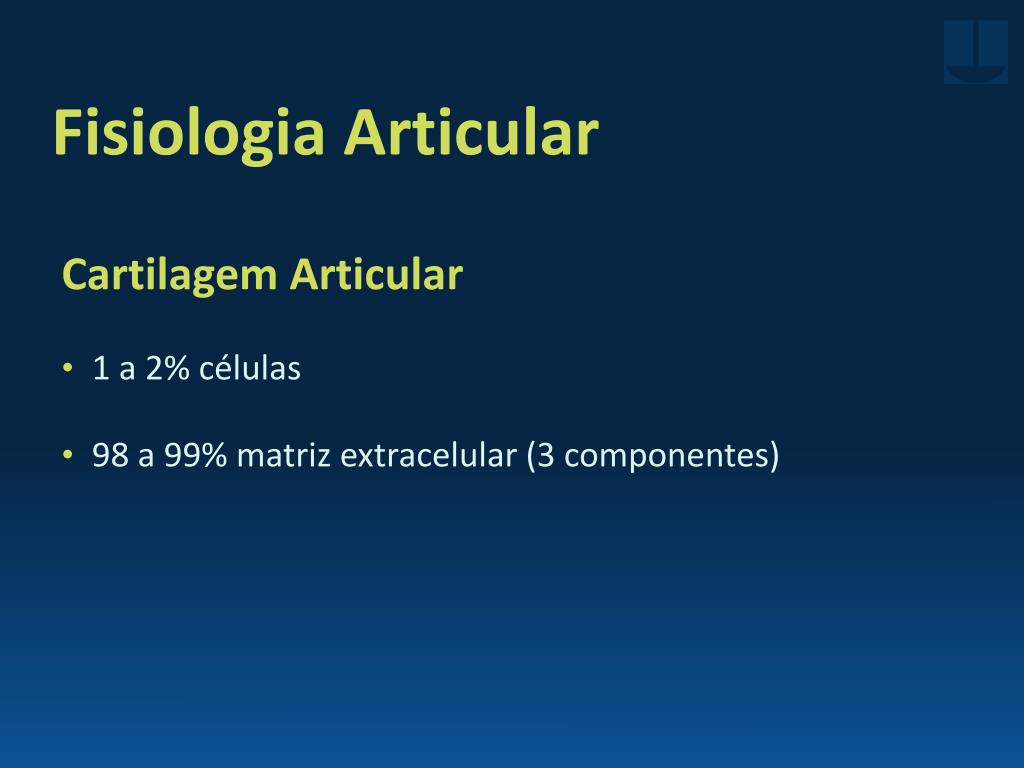 Fisiologia Articular

Cartilagem Articular

• 1 a 2% células

• 98 a 99% matriz extracelular (3 componentes)